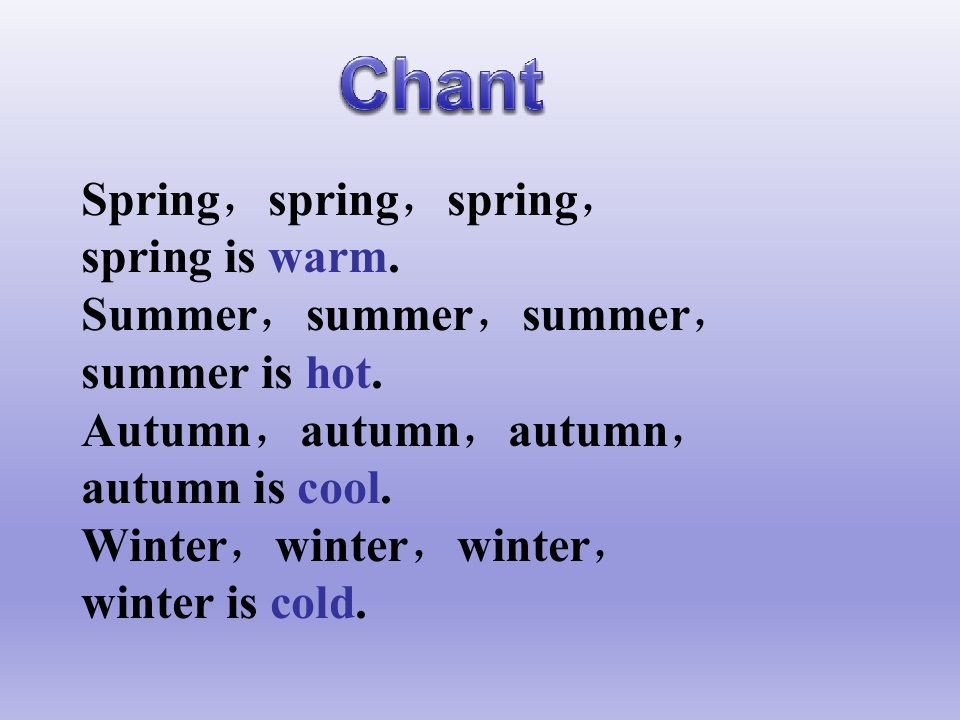 Chant

Spring， spring， spring，
spring is warm.
Summer， summer， summer，
summer is hot.
Autumn， autumn， autumn，
autumn is cool.
Winter， winter， winter，
winter is cold.